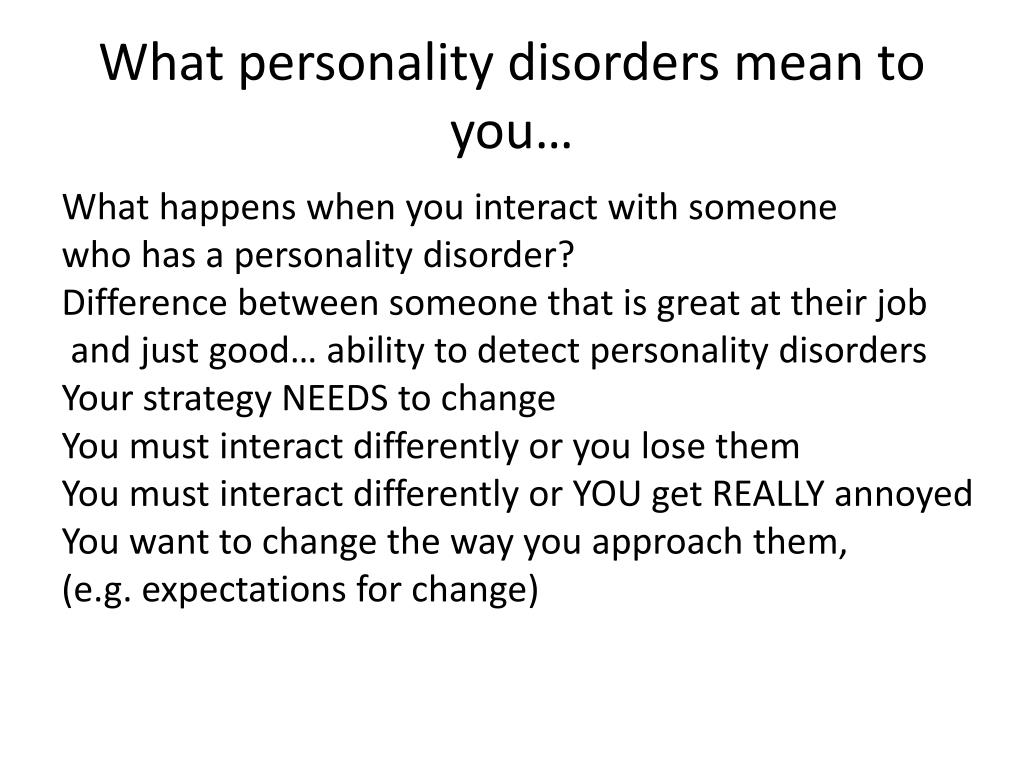 What personality disorders mean to you…

What happens when you interact with someone who has a personality disorder?
Difference between someone that is great at their job and just good… ability to detect personality disorders
Your strategy NEEDS to change
You must interact differently or you lose them
You must interact differently or YOU get REALLY annoyed
You want to change the way you approach them, (e.g. expectations for change)